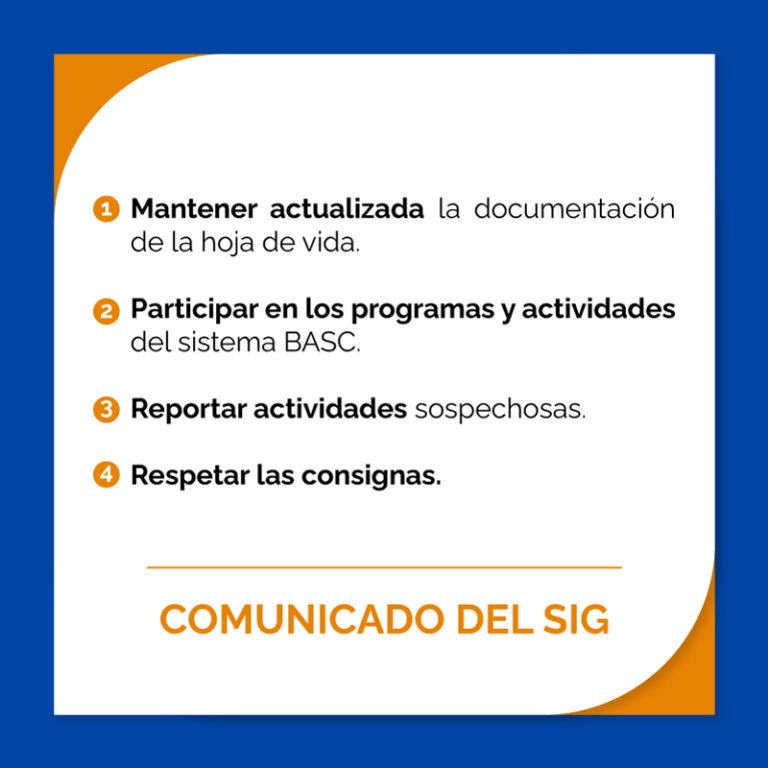 1 Mantener actualizada la documentación de la hoja de vida.

2 Participar en los programas y actividades del sistema BASC.

3 Reportar actividades sospechosas.

4 Respetar las consignas.

COMUNICADO DEL SIG